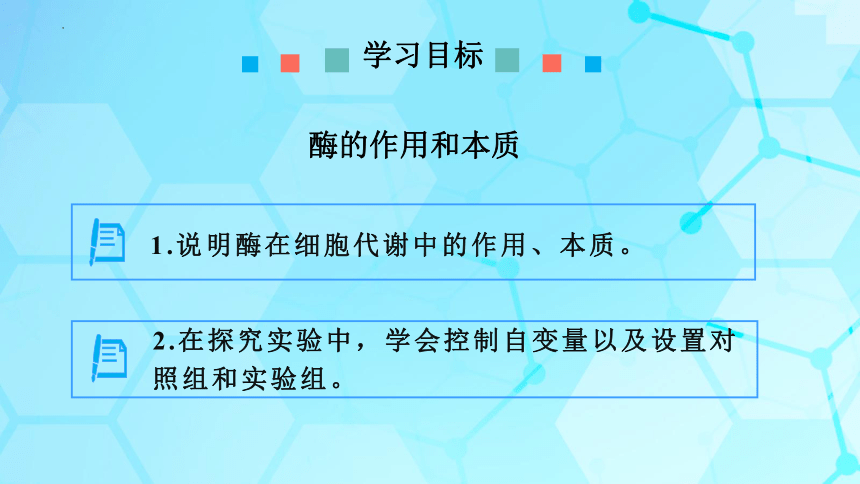 学习目标

酶的作用和本质

1.说明酶在细胞代谢中的作用、本质。

2.在探究实验中，学会控制自变量以及设置对照组和实验组。